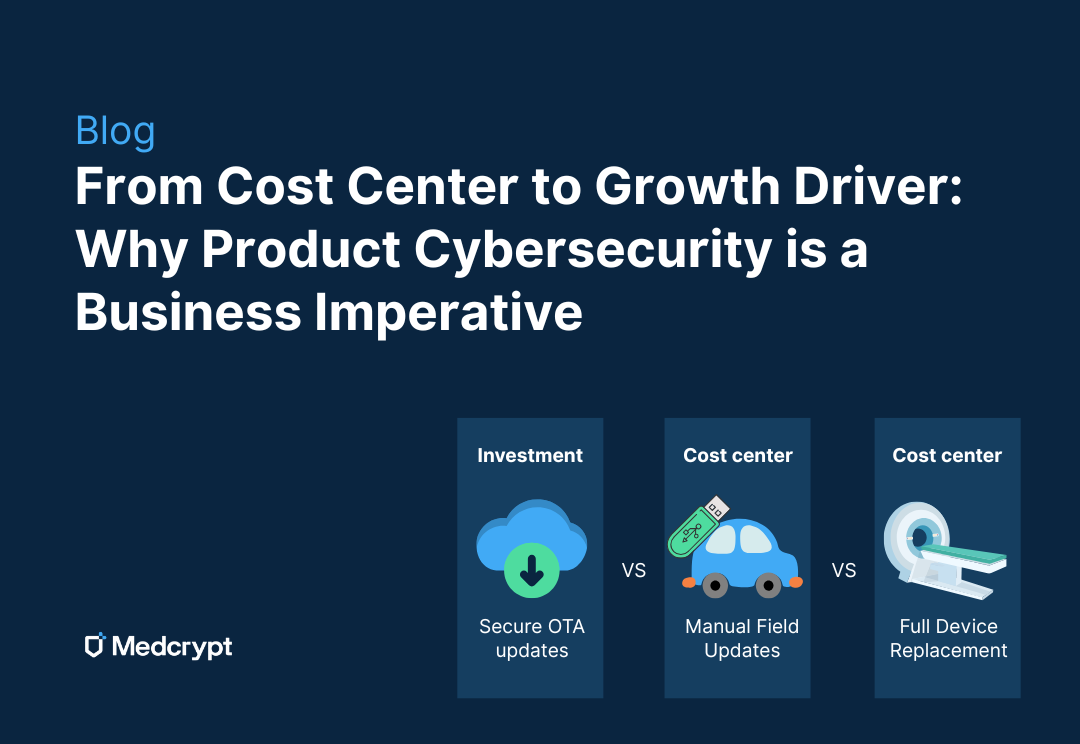 Blog

From Cost Center to Growth Driver: Why Product Cybersecurity is a Business Imperative

Investment

Secure OTA updates

VS

Cost center

Manual Field Updates

VS

Cost center

Full Device Replacement

Medcrypt